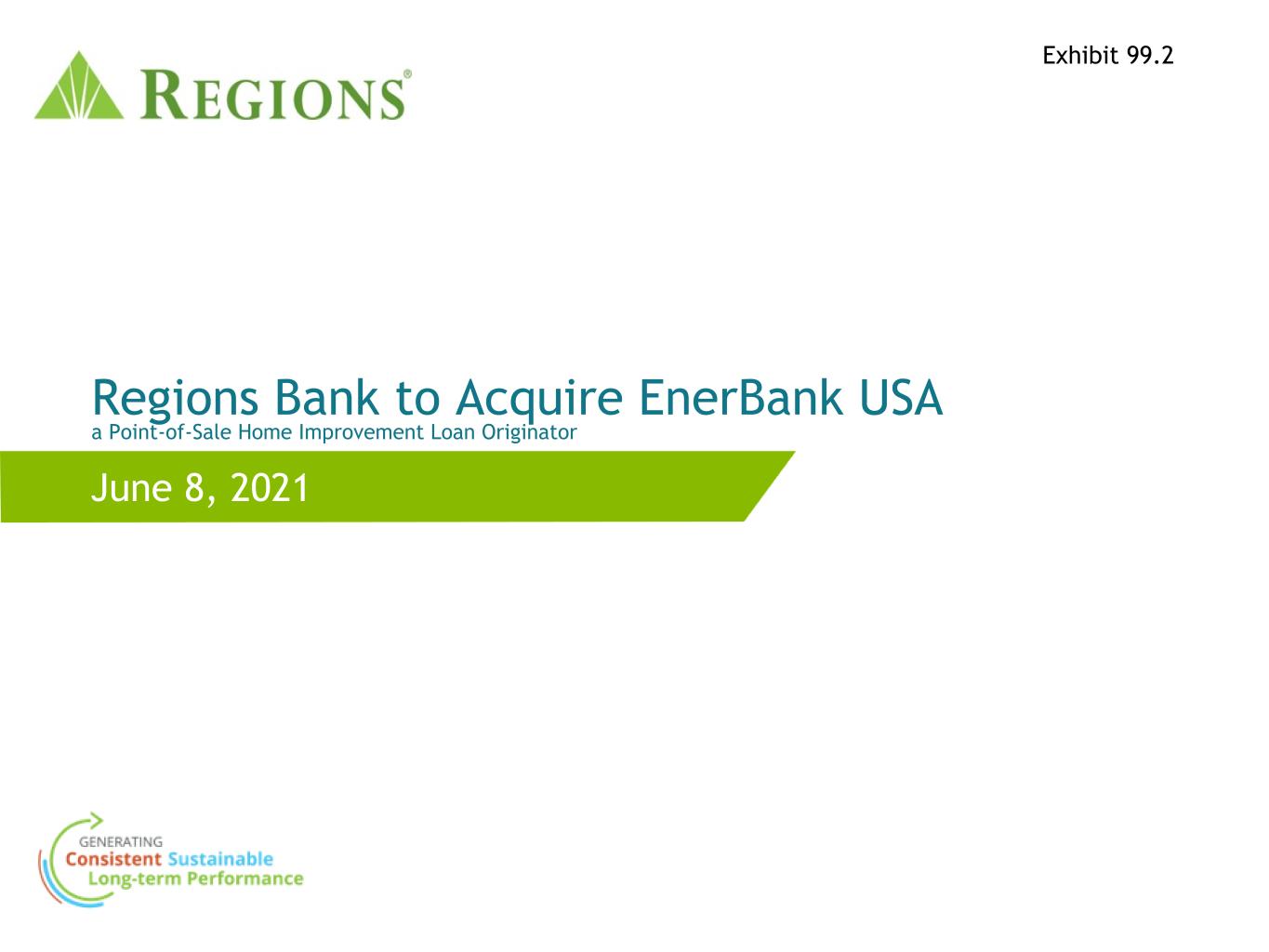 REGIONS®

Exhibit 99.2

Regions Bank to Acquire EnerBank USA
a Point-of-Sale Home Improvement Loan Originator

June 8, 2021

GENERATING
Consistent Sustainable
Long-term Performance